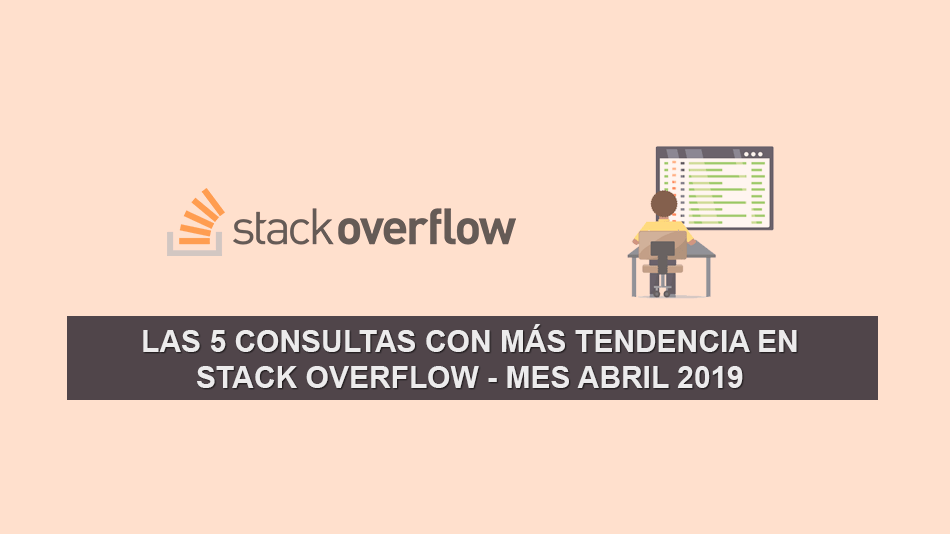 stackoverflow

LAS 5 CONSULTAS CON MÁS TENDENCIA EN STACK OVERFLOW - MES ABRIL 2019